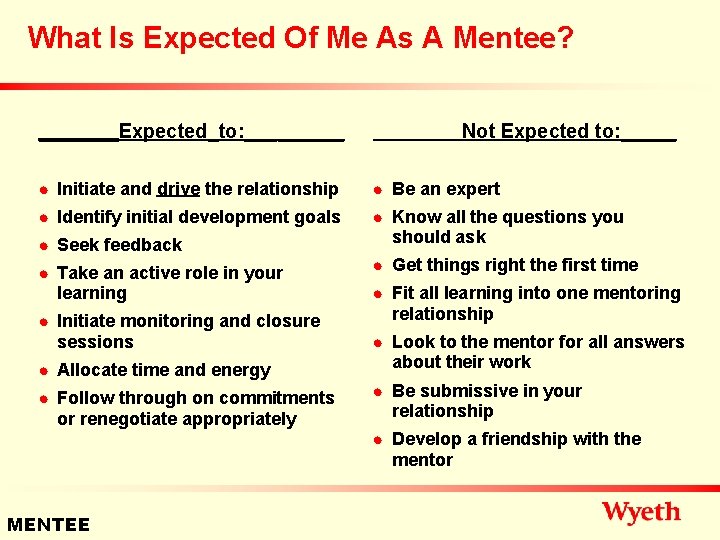 What Is Expected Of Me As A Mentee?

_______Expected_to:_________

- Initiate and drive the relationship
- Identify initial development goals
- Seek feedback
- Take an active role in your learning
- Initiate monitoring and closure sessions
- Allocate time and energy
- Follow through on commitments or renegotiate appropriately

________Not Expected to:_____

- Be an expert
- Know all the questions you should ask
- Get things right the first time
- Fit all learning into one mentoring relationship
- Look to the mentor for all answers about their work
- Be submissive in your relationship
- Develop a friendship with the mentor

MENTEE

Wyeth